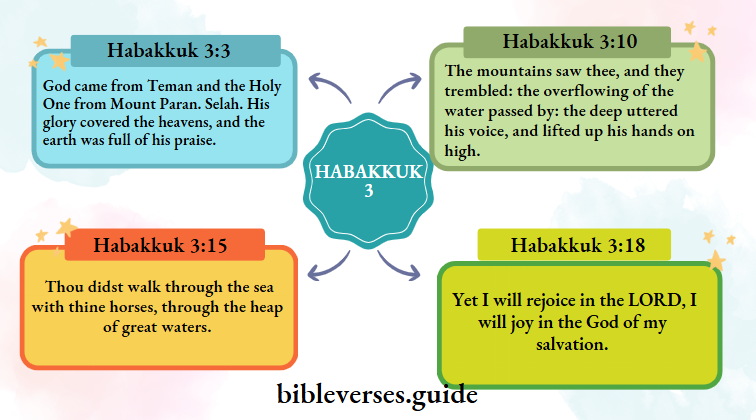 Habakkuk 3:3

God came from Teman and the Holy One from Mount Paran. Selah. His glory covered the heavens, and the earth was full of his praise.

Habakkuk 3:10

The mountains saw thee, and they trembled: the overflowing of the water passed by: the deep uttered his voice, and lifted up his hands on high.

HABAKKUK 3

Habakkuk 3:15

Thou didst walk through the sea with thine horses, through the heap of great waters.

Habakkuk 3:18

Yet I will rejoice in the LORD, I will joy in the God of my salvation.

bibleverses.guide